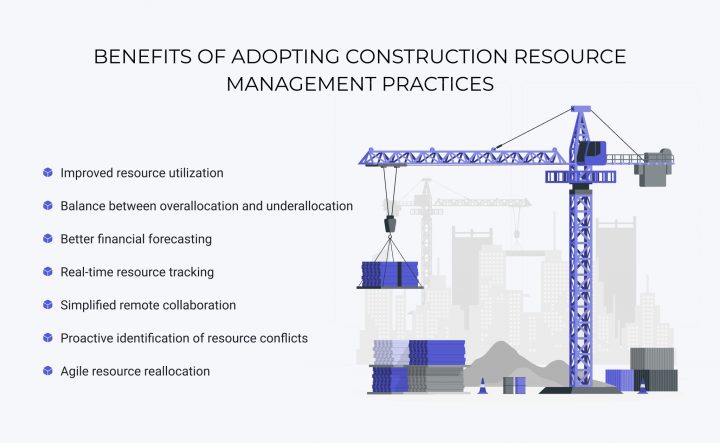 BENEFITS OF ADOPTING CONSTRUCTION RESOURCE MANAGEMENT PRACTICES

Improved resource utilization

Balance between overallocation and underallocation

Better financial forecasting

Real-time resource tracking

Simplified remote collaboration

Proactive identification of resource conflicts

Agile resource reallocation